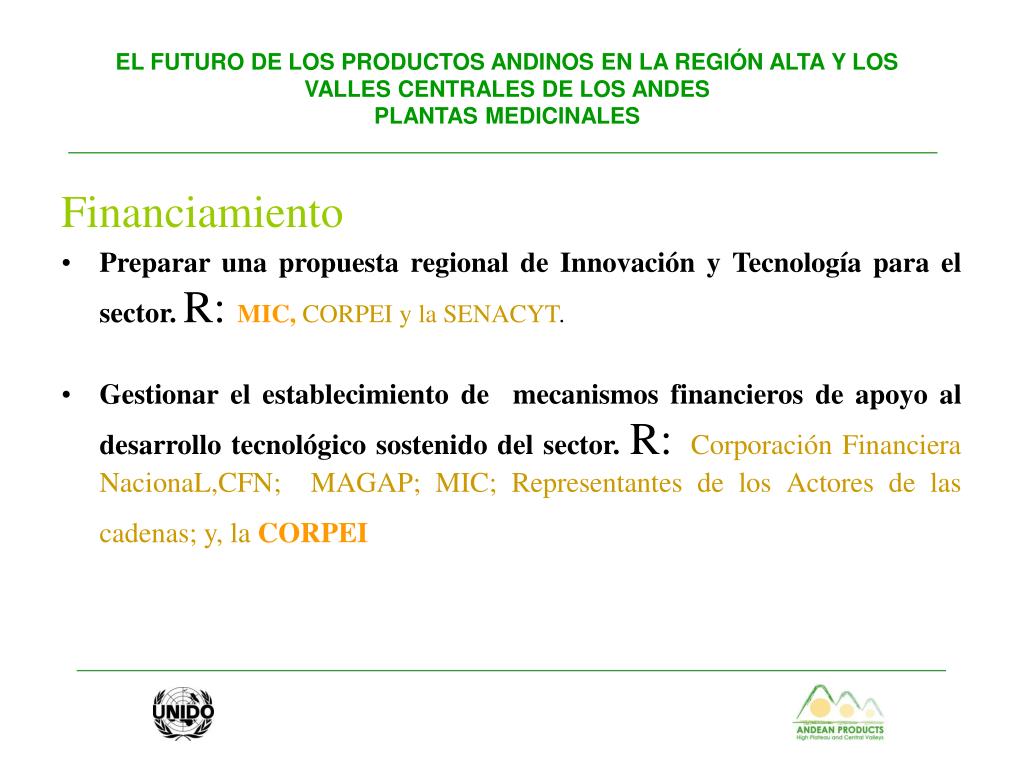 EL FUTURO DE LOS PRODUCTOS ANDINOS EN LA REGIÓN ALTA Y LOS VALLES CENTRALES DE LOS ANDES
PLANTAS MEDICINALES

Financiamiento

• Preparar una propuesta regional de Innovación y Tecnología para el sector. R: MIC, CORPEI y la SENACYT.

• Gestionar el establecimiento de mecanismos financieros de apoyo al desarrollo tecnológico sostenido del sector. R: Corporación Financiera NacionaL,CFN; MAGAP; MIC; Representantes de los Actores de las cadenas; y, la CORPEI

UNIDO

ANDEAN PRODUCTS
High Plateau and Central Valleys